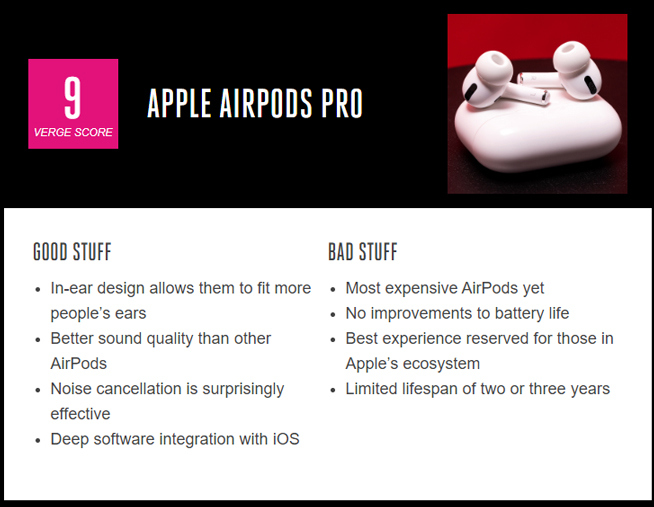 9
VERGE SCORE

APPLE AIRPODS PRO

GOOD STUFF

- In-ear design allows them to fit more people's ears
- Better sound quality than other AirPods
- Noise cancellation is surprisingly effective
- Deep software integration with iOS

BAD STUFF

- Most expensive AirPods yet
- No improvements to battery life
- Best experience reserved for those in Apple's ecosystem
- Limited lifespan of two or three years